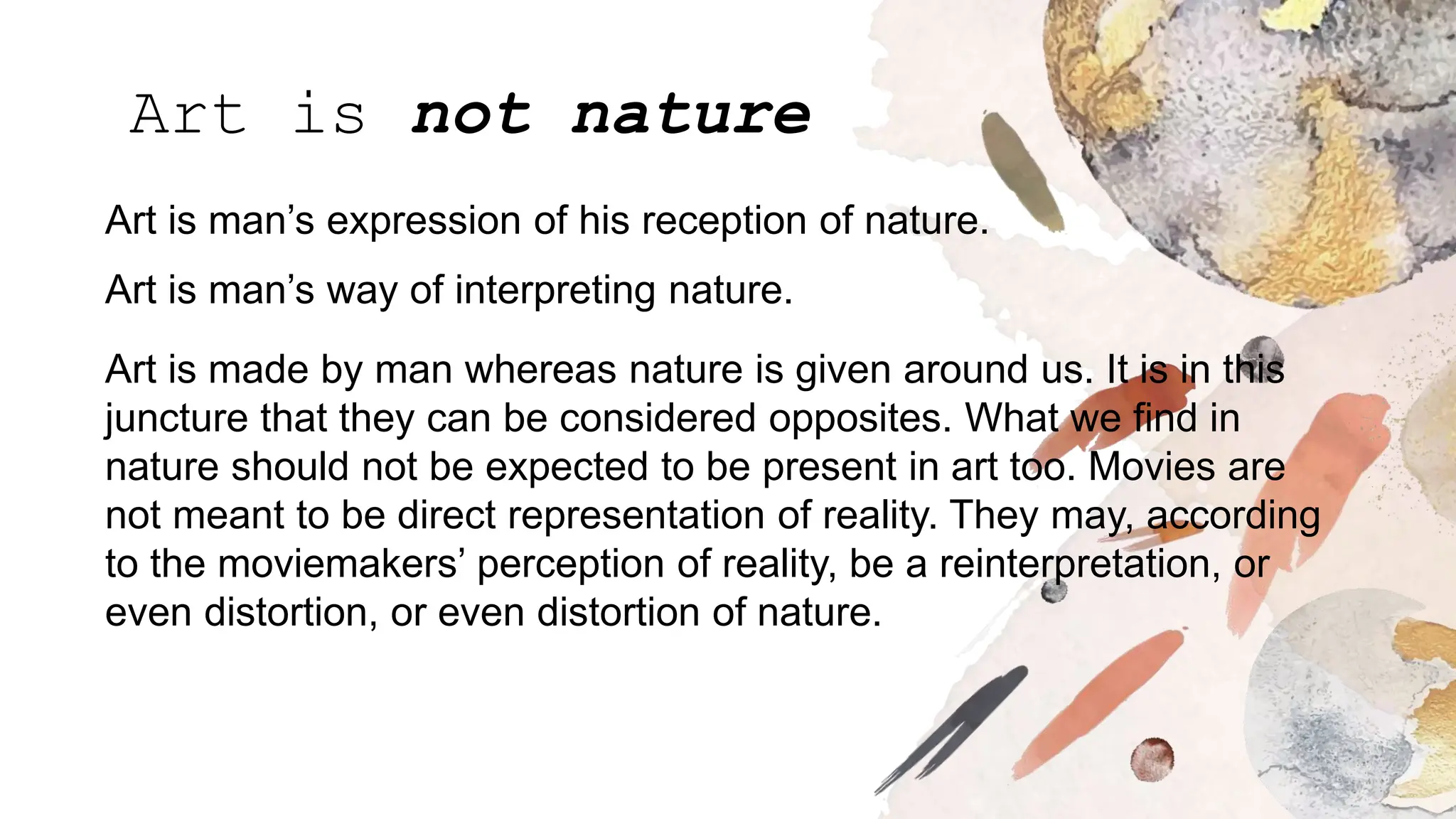 Art is not nature

Art is man’s expression of his reception of nature.

Art is man’s way of interpreting nature.

Art is made by man whereas nature is given around us. It is in this juncture that they can be considered opposites. What we find in nature should not be expected to be present in art too. Movies are not meant to be direct representation of reality. They may, according to the moviemakers’ perception of reality, be a reinterpretation, or even distortion, or even distortion of nature.